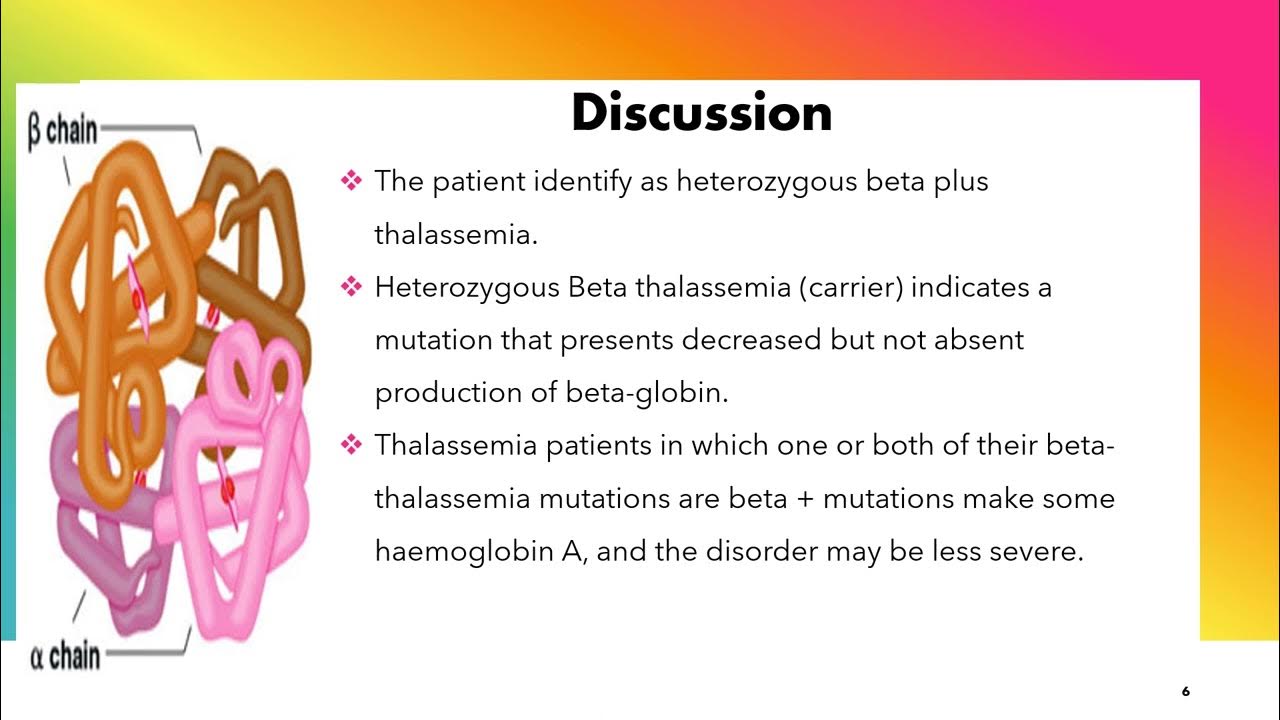 β chain

α chain

Discussion

❖ The patient identify as heterozygous beta plus thalassemia.

❖ Heterozygous Beta thalassemia (carrier) indicates a mutation that presents decreased but not absent production of beta-globin.

❖ Thalassemia patients in which one or both of their beta-thalassemia mutations are beta + mutations make some haemoglobin A, and the disorder may be less severe.

6